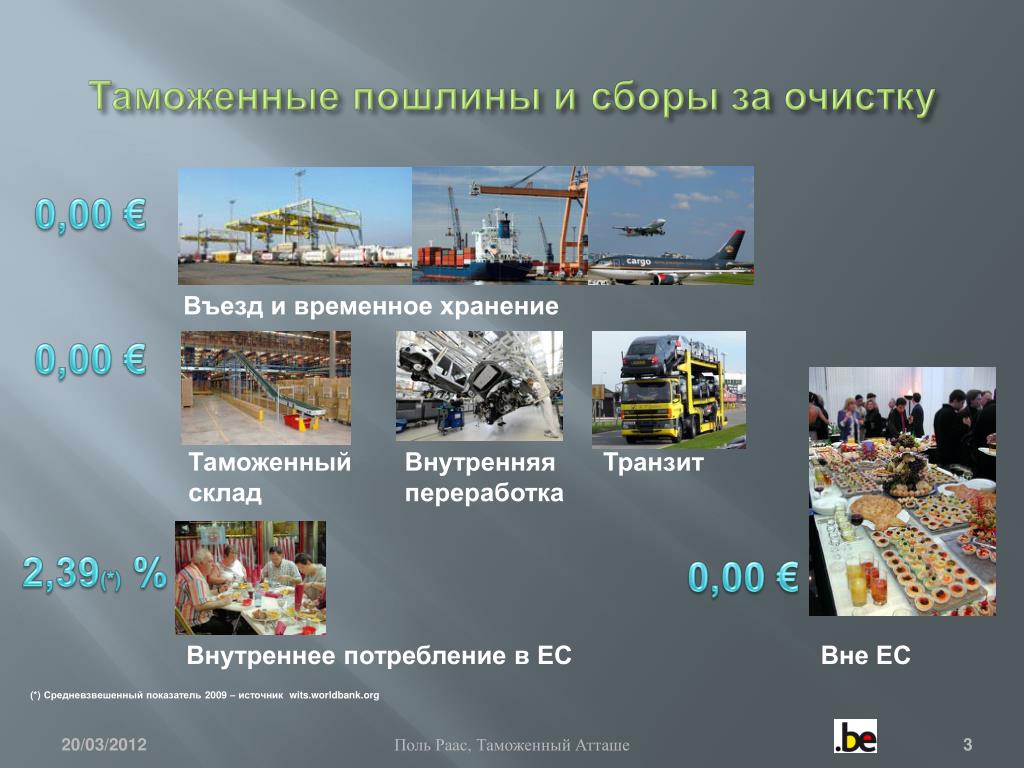 Таможенные пошлины и сборы за очистку

0,00 €

cargo

Въезд и временное хранение

0,00 €

Таможенный склад

Внутренняя переработка

Транзит

2,39(*) %

0,00 €

Внутреннее потребление в ЕС

Вне ЕС

(*) Средневзвешенный показатель 2009 – источник wits.worldbank.org

20/03/2012

Поль Раас, Таможенный Атташе

.be

3